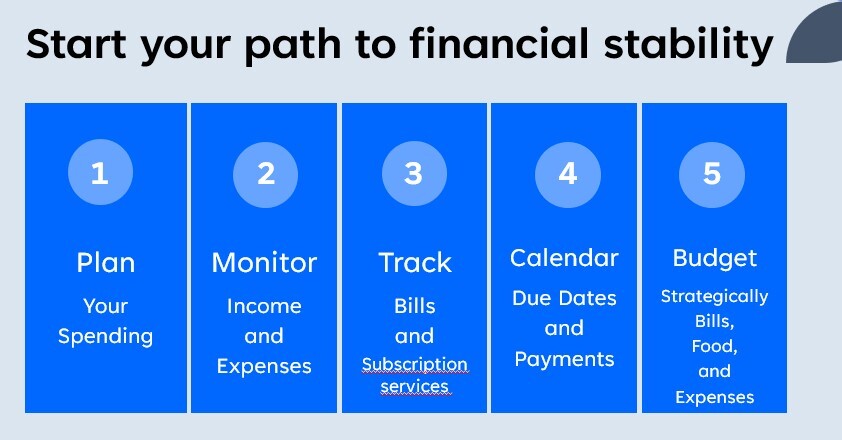 Start your path to financial stability

1

Plan

Your Spending

2

Monitor

Income and Expenses

3

Track

Bills and Subscription services

4

Calendar

Due Dates and Payments

5

Budget

Strategically Bills, Food, and Expenses